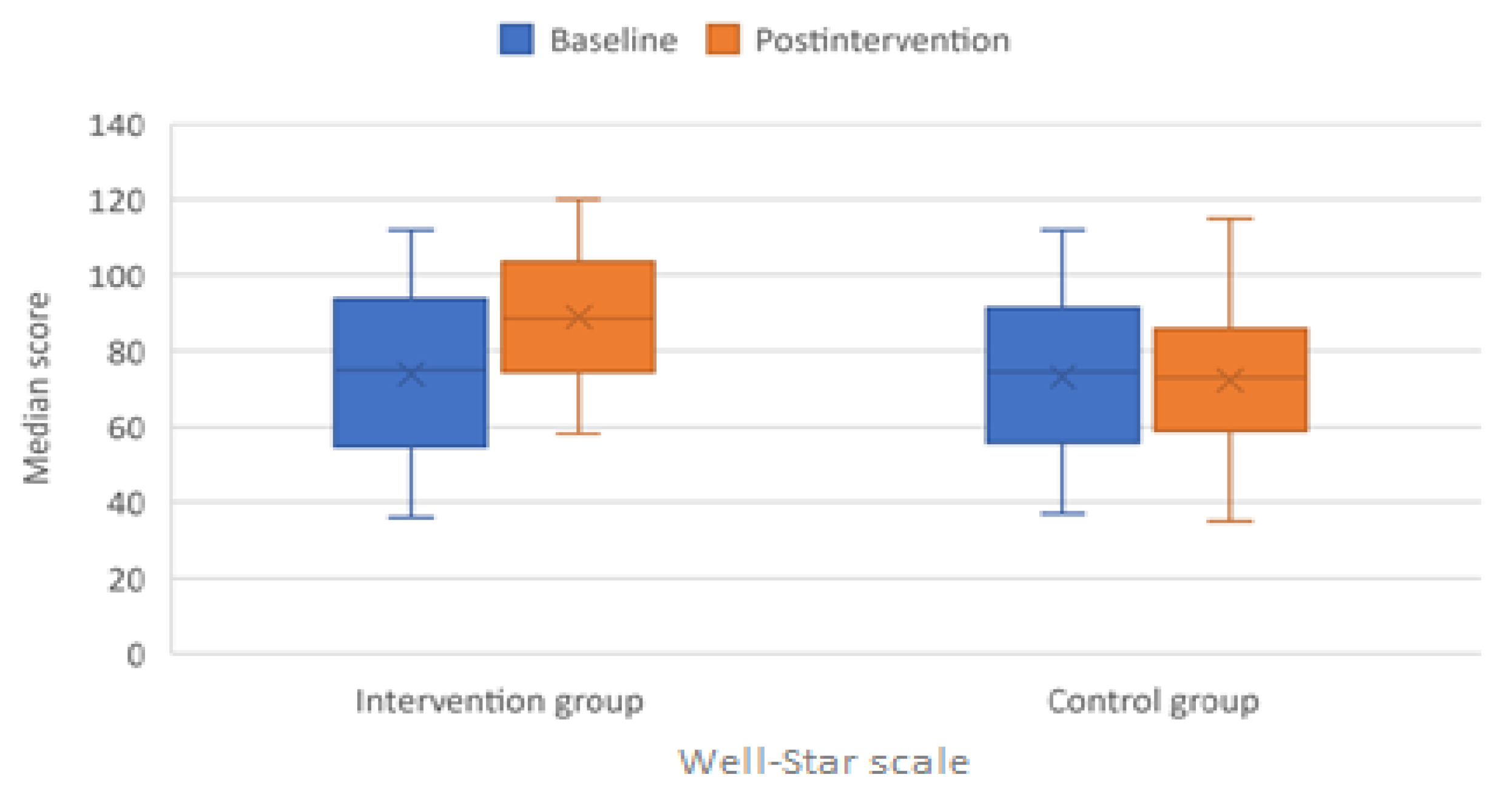 Baseline Postintervention

Median score

140
120
100
80
60
40
20
0

Intervention group
Control group

Well-Star scale